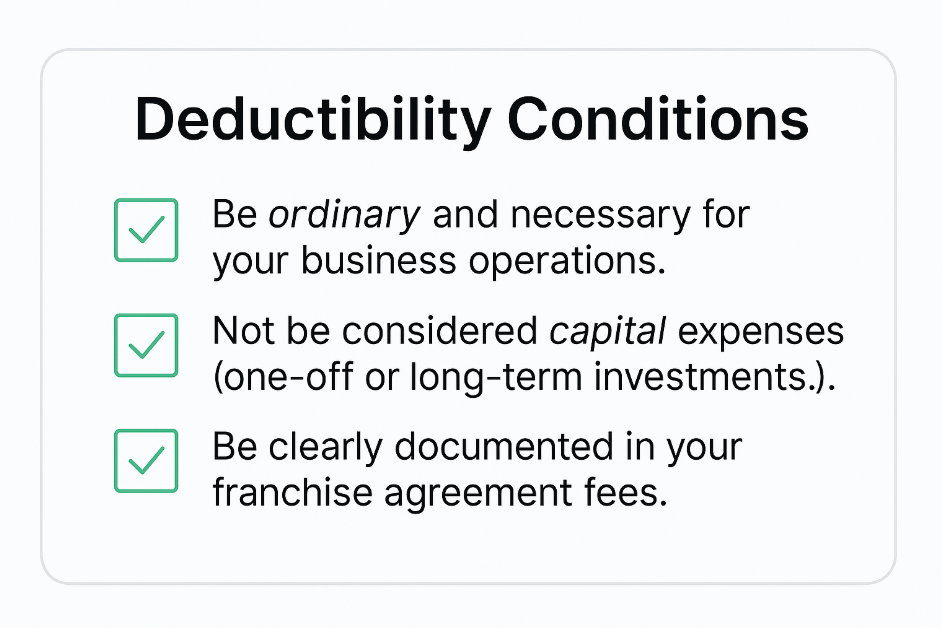 Deductibility Conditions

Be ordinary and necessary for your business operations.

Not be considered capital expenses (one-off or long-term investments.).

Be clearly documented in your franchise agreement fees.